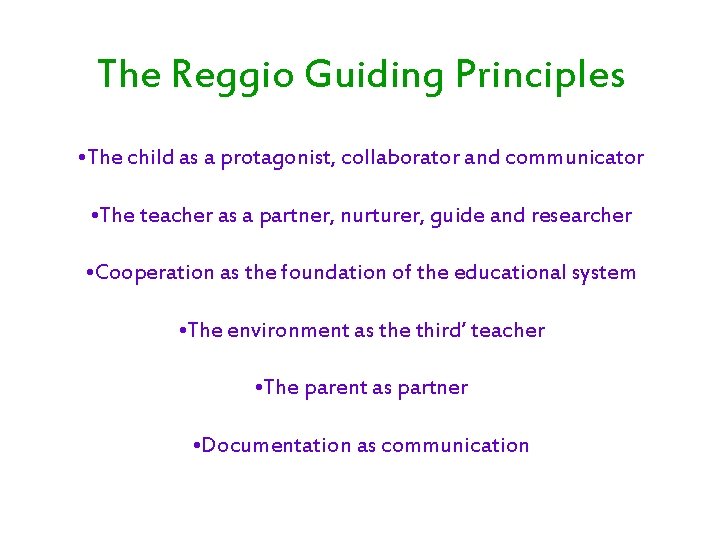 The Reggio Guiding Principles

•The child as a protagonist, collaborator and communicator

•The teacher as a partner, nurturer, guide and researcher

•Cooperation as the foundation of the educational system

•The environment as the third' teacher

•The parent as partner

•Documentation as communication